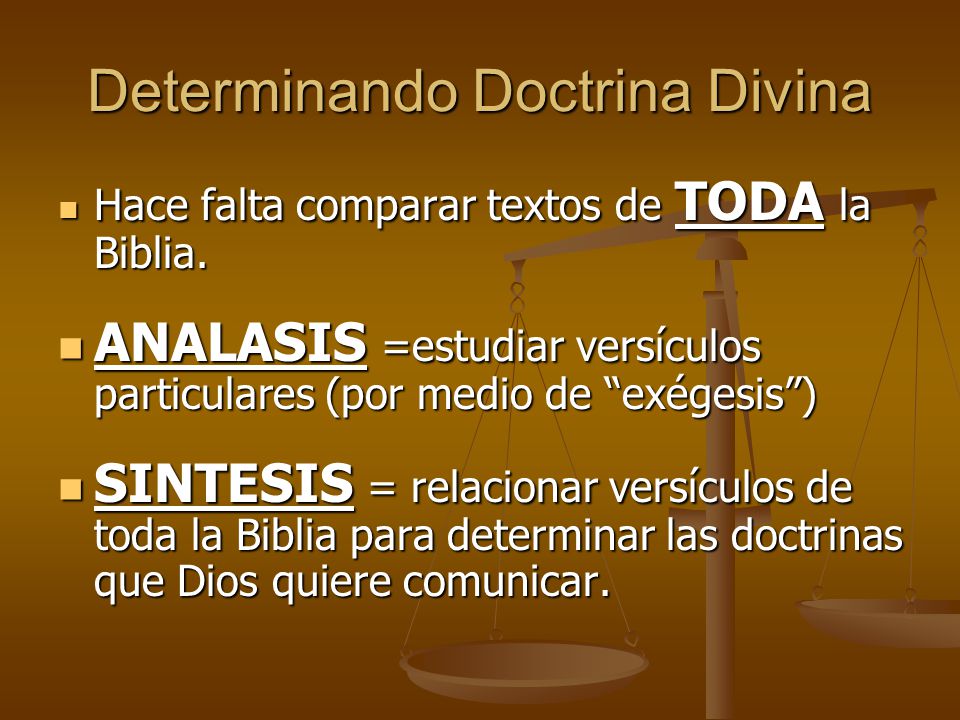 Determinando Doctrina Divina

Hace falta comparar textos de TODA la Biblia.

ANALASIS =estudiar versículos particulares (por medio de “exégesis”)

SINTESIS = relacionar versículos de toda la Biblia para determinar las doctrinas que Dios quiere comunicar.